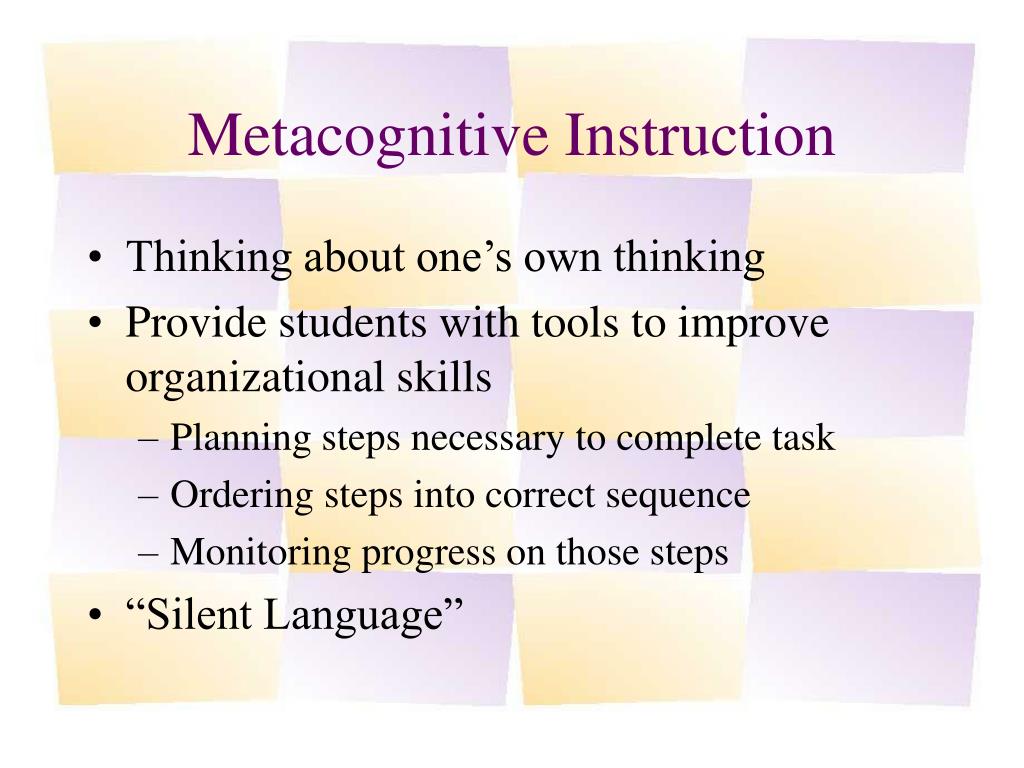 Metacognitive Instruction

• Thinking about one’s own thinking
• Provide students with tools to improve organizational skills
  – Planning steps necessary to complete task
  – Ordering steps into correct sequence
  – Monitoring progress on those steps
• “Silent Language”